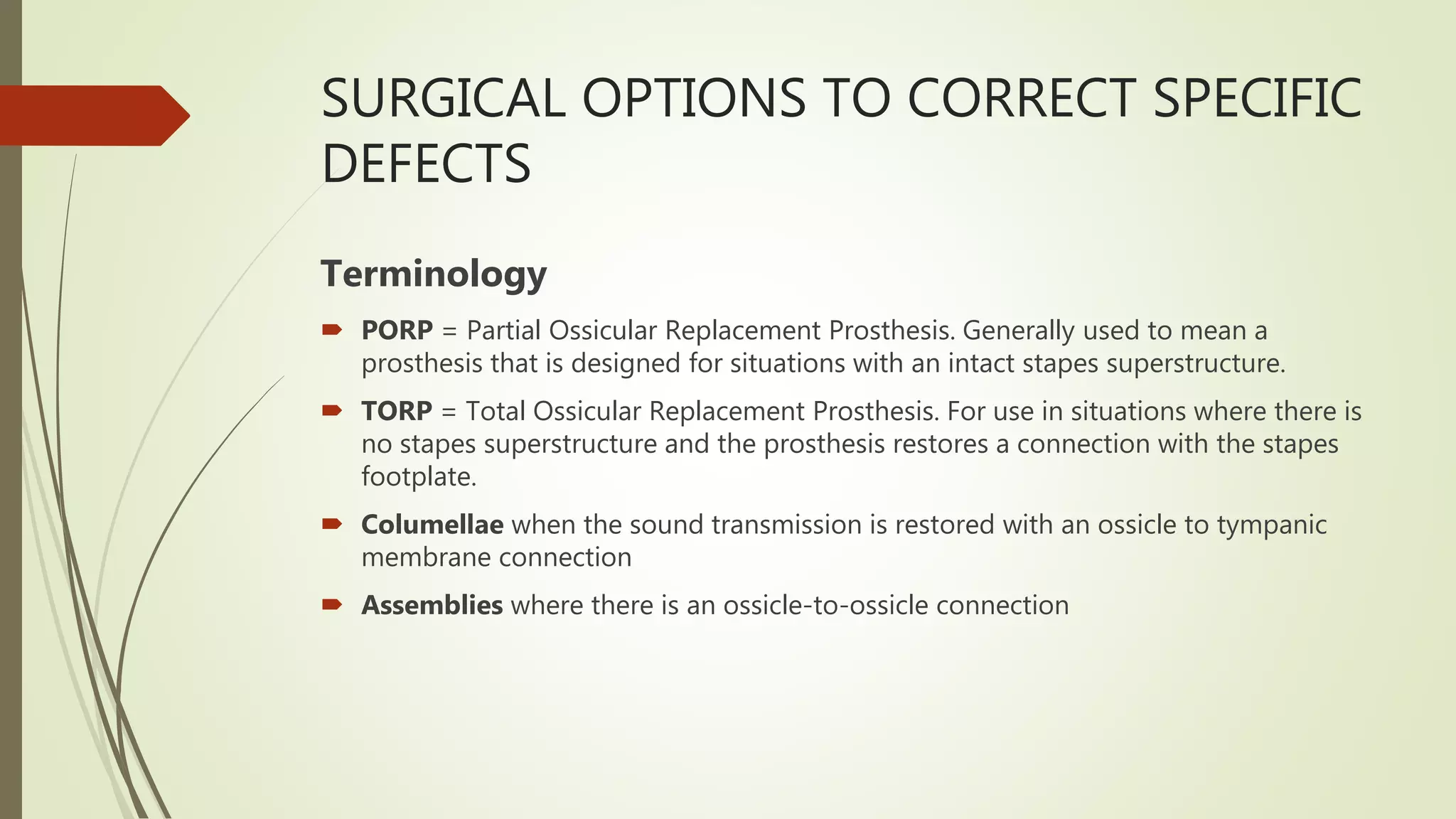 SURGICAL OPTIONS TO CORRECT SPECIFIC DEFECTS

Terminology

PORP = Partial Ossicular Replacement Prosthesis. Generally used to mean a prosthesis that is designed for situations with an intact stapes superstructure.

TORP = Total Ossicular Replacement Prosthesis. For use in situations where there is no stapes superstructure and the prosthesis restores a connection with the stapes footplate.

Columellae when the sound transmission is restored with an ossicle to tympanic membrane connection

Assemblies where there is an ossicle-to-ossicle connection